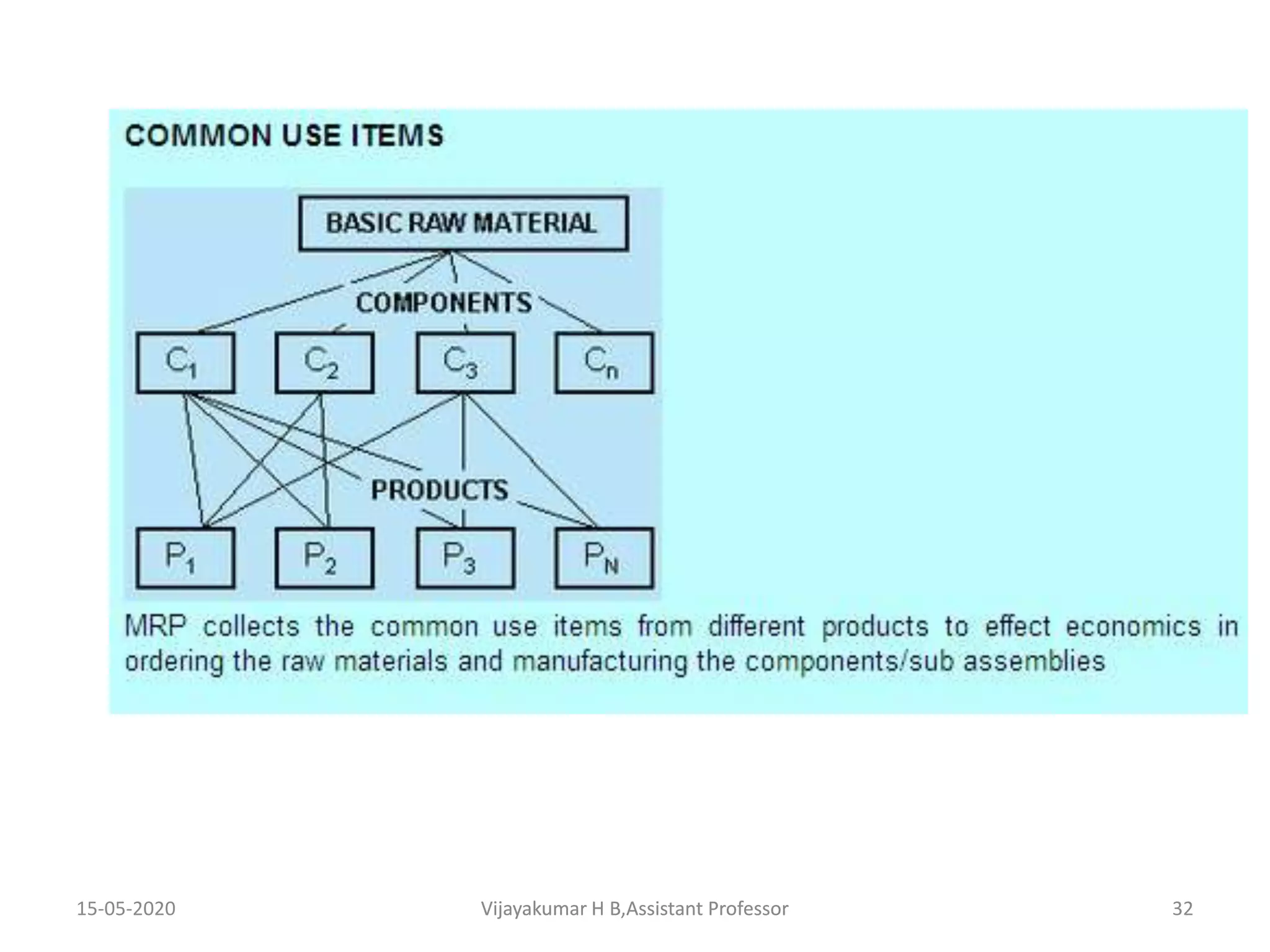 COMMON USE ITEMS

BASIC RAW MATERIAL

COMPONENTS

$C_1$ $C_2$ $C_3$ $C_n$

PRODUCTS

$P_1$ $P_2$ $P_3$ $P_N$

MRP collects the common use items from different products to effect economics in ordering the raw materials and manufacturing the components/sub assemblies

15-05-2020

Vijayakumar H B,Assistant Professor

32